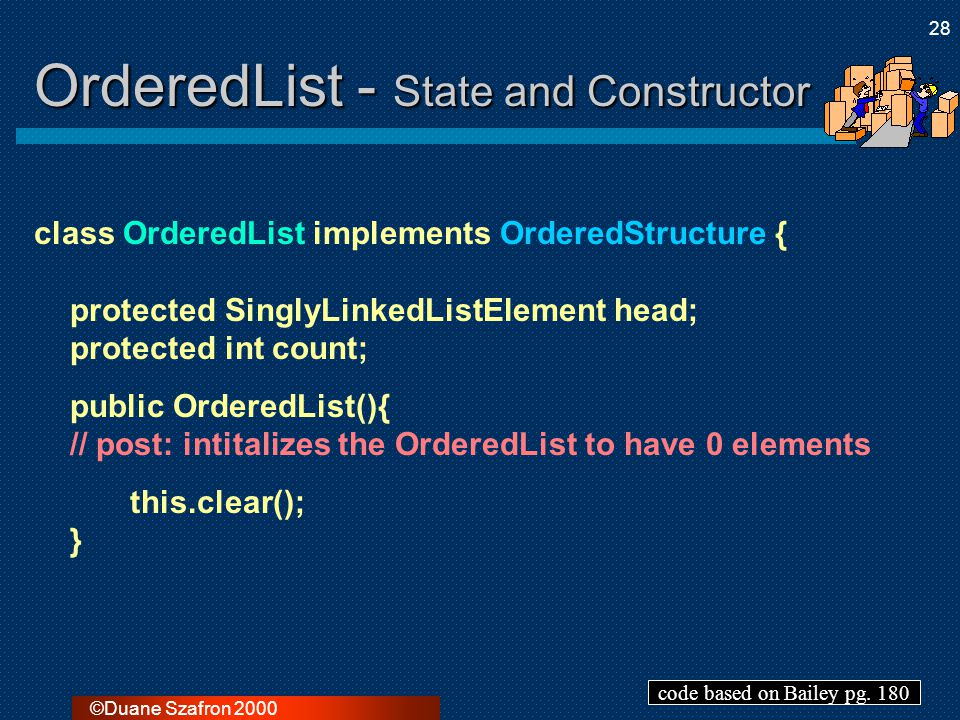 28

OrderedList - State and Constructor

class OrderedList implements OrderedStructure {

protected SinglyLinkedListElement head;
protected int count;

public OrderedList(){
// post: intitalizes the OrderedList to have 0 elements

this.clear();
}

code based on Bailey pg. 180

©Duane Szafron 2000